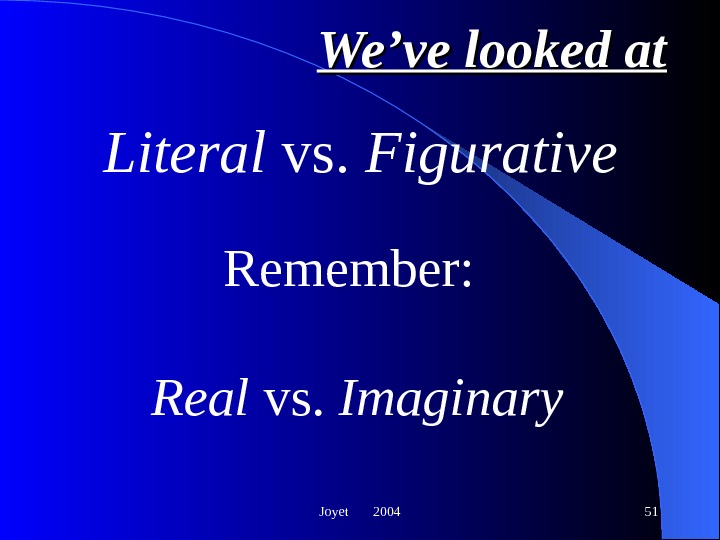 We’ve looked at

Literal vs. Figurative

Remember:

Real vs. Imaginary

Joyet 2004

51